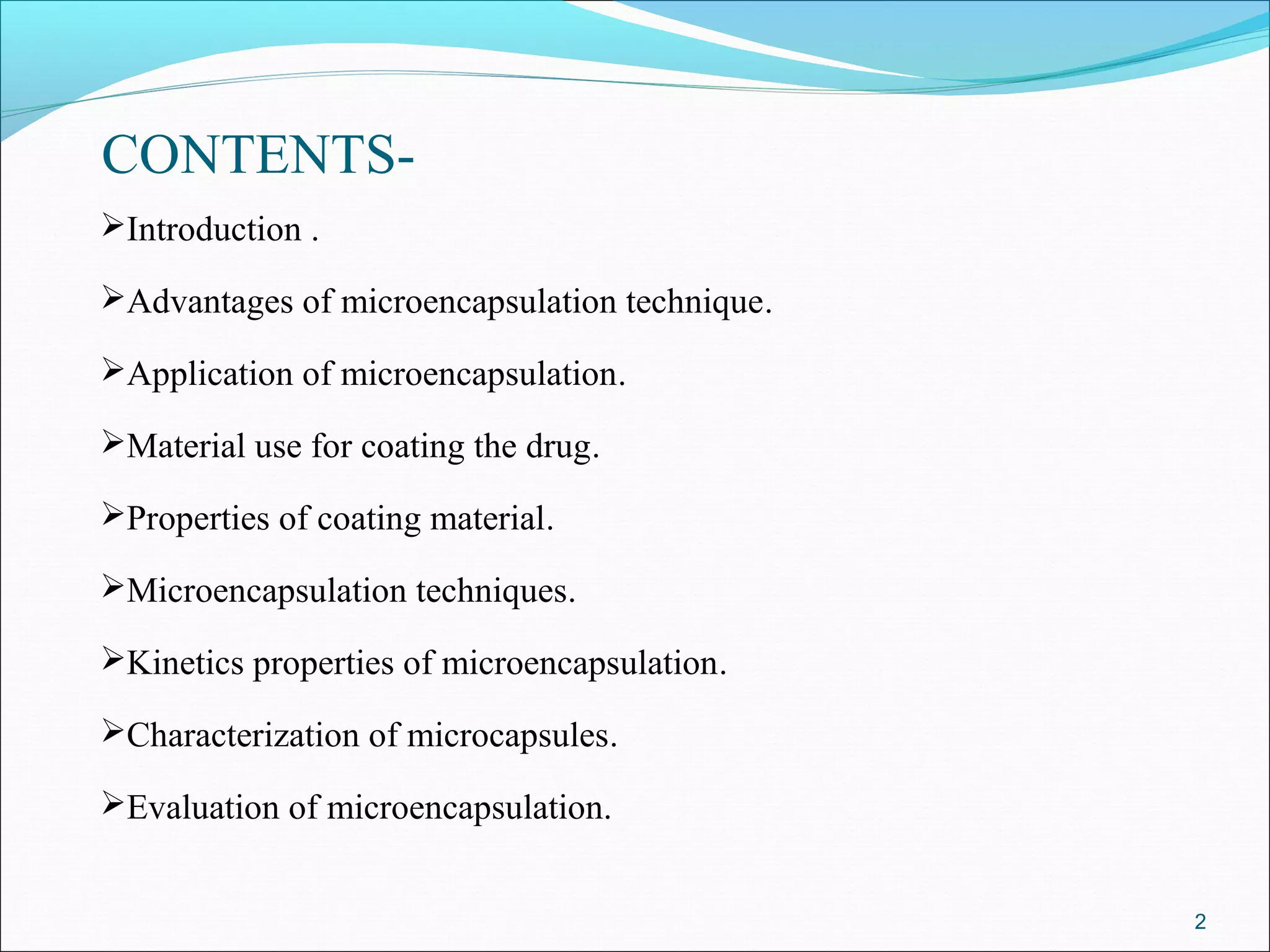 CONTENTS-

➢Introduction .

➢Advantages of microencapsulation technique.

➢Application of microencapsulation.

➢Material use for coating the drug.

➢Properties of coating material.

➢Microencapsulation techniques.

➢Kinetics properties of microencapsulation.

➢Characterization of microcapsules.

➢Evaluation of microencapsulation.

2